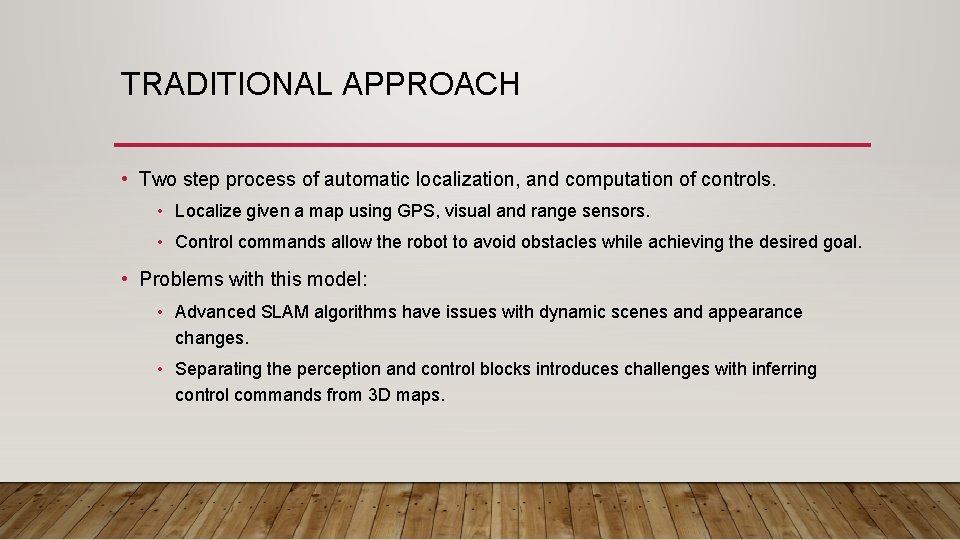 TRADITIONAL APPROACH

• Two step process of automatic localization, and computation of controls.

• Localize given a map using GPS, visual and range sensors.

• Control commands allow the robot to avoid obstacles while achieving the desired goal.

• Problems with this model:

• Advanced SLAM algorithms have issues with dynamic scenes and appearance changes.

• Separating the perception and control blocks introduces challenges with inferring control commands from 3D maps.